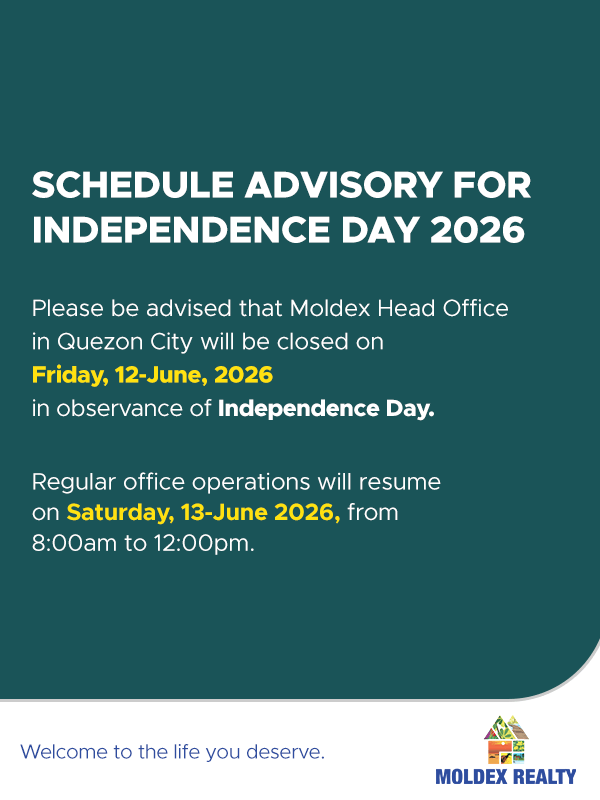 SCHEDULE ADVISORY FOR INDEPENDENCE DAY 2026

Please be advised that Moldex Head Office in Quezon City will be closed on Friday, 12-June, 2026 in observance of Independence Day.

Regular office operations will resume on Saturday, 13-June 2026, from 8:00am to 12:00pm.

Welcome to the life you deserve.

MOLDEX REALTY